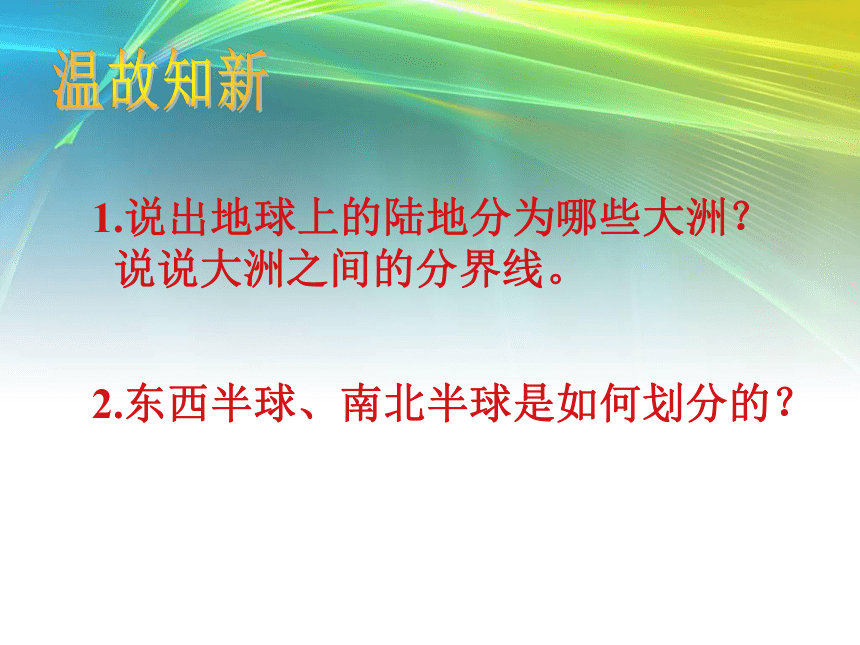 温故知新

1.说出地球上的陆地分为哪些大洲？说说大洲之间的分界线。

2.东西半球、南北半球是如何划分的？